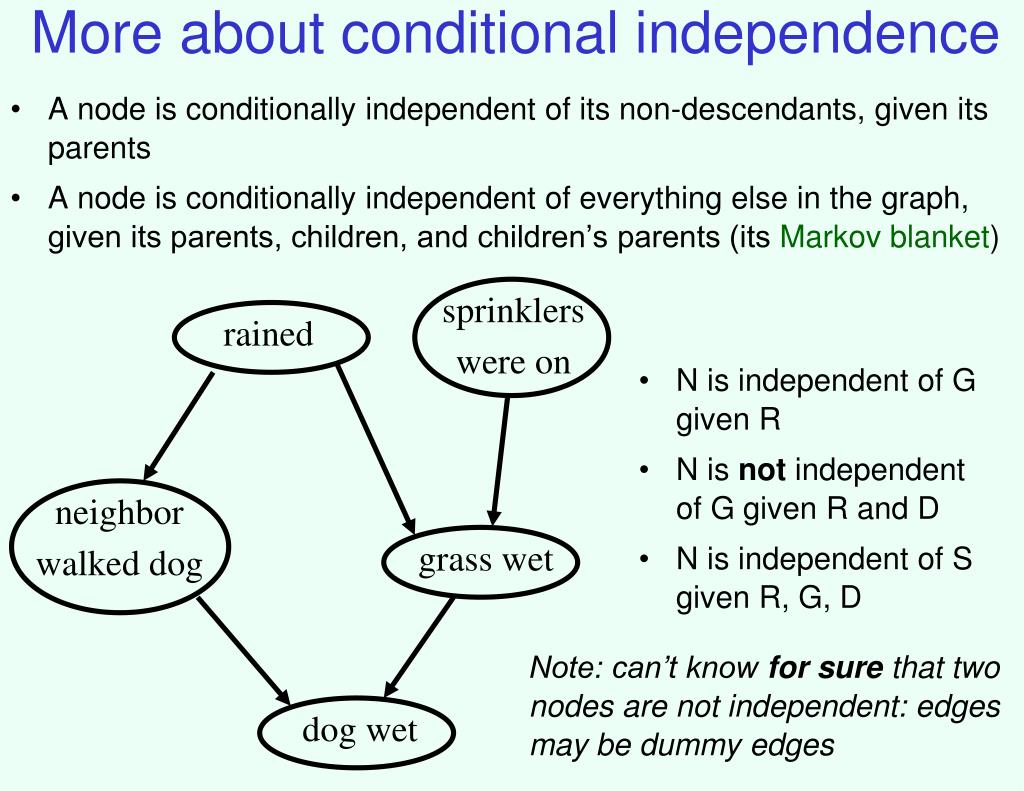 More about conditional independence

• A node is conditionally independent of its non-descendants, given its parents

• A node is conditionally independent of everything else in the graph, given its parents, children, and children's parents (its Markov blanket)

rained

sprinklers were on

neighbor walked dog

grass wet

dog wet

• N is independent of G given R

• N is not independent of G given R and D

• N is independent of S given R, G, D

Note: can't know for sure that two nodes are not independent: edges may be dummy edges